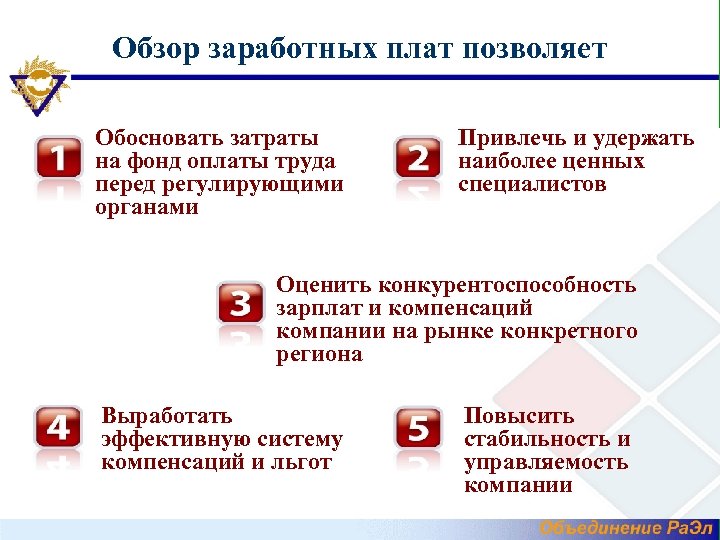 Обзор заработных плат позволяет

1 Обосновать затраты на фонд оплаты труда перед регулирующими органами

2 Привлечь и удержать наиболее ценных специалистов

3 Оценить конкурентоспособность зарплат и компенсаций компании на рынке конкретного региона

4 Выработать эффективную систему компенсаций и льгот

5 Повысить стабильность и управляемость компании

Объединение РаЭл